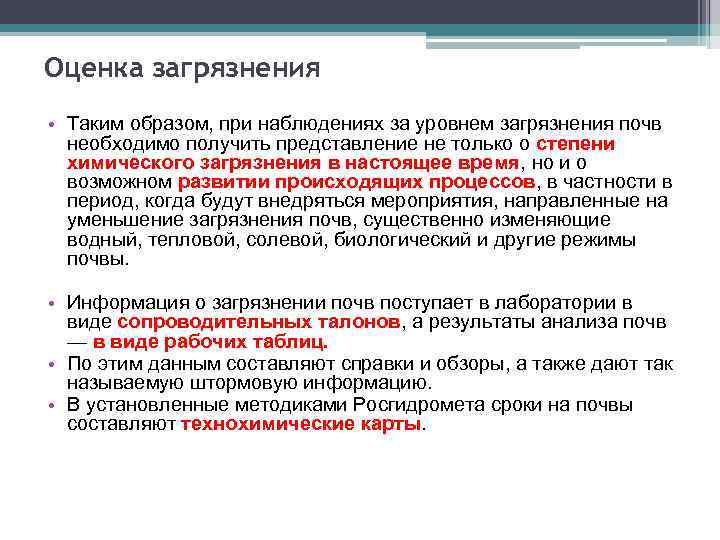 Оценка загрязнения

• Таким образом, при наблюдениях за уровнем загрязнения почв необходимо получить представление не только о степени химического загрязнения в настоящее время, но и о возможном развитии происходящих процессов, в частности в период, когда будут внедряться мероприятия, направленные на уменьшение загрязнения почв, существенно изменяющие водный, тепловой, солевой, биологический и другие режимы почвы.

• Информация о загрязнении почв поступает в лаборатории в виде сопроводительных талонов, а результаты анализа почв — в виде рабочих таблиц.
• По этим данным составляют справки и обзоры, а также дают так называемую штормовую информацию.
• В установленные методиками Росгидромета сроки на почвы составляют технохимические карты.